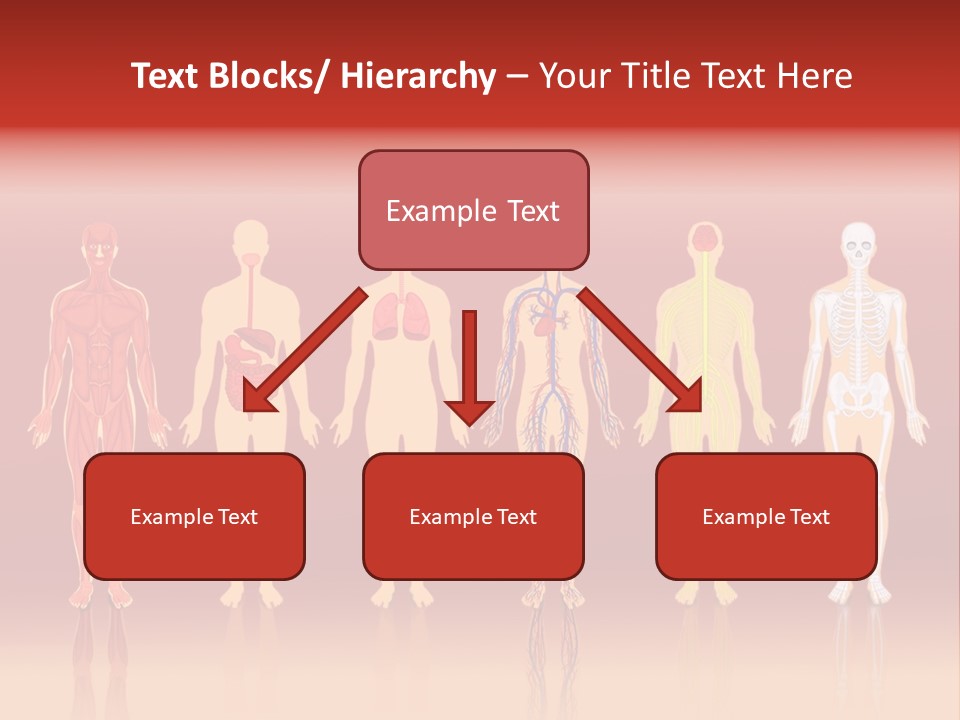 Text Blocks/ Hierarchy – Your Title Text Here

Example Text

Example Text

Example Text

Example Text